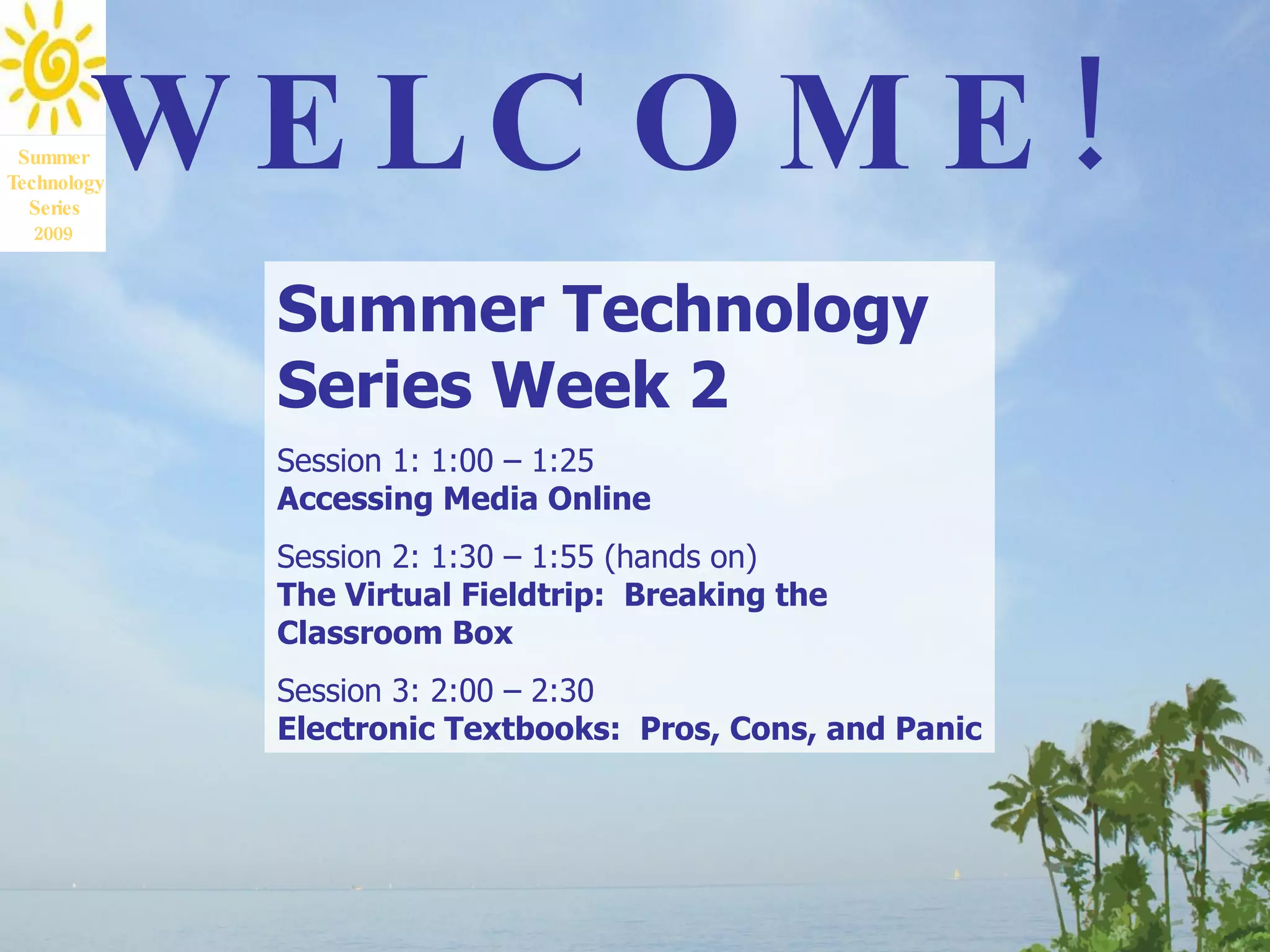 Summer Technology Series 2009

WELCOME!

Summer Technology Series Week 2

Session 1: 1:00 – 1:25
Accessing Media Online

Session 2: 1:30 – 1:55 (hands on)
The Virtual Fieldtrip: Breaking the Classroom Box

Session 3: 2:00 – 2:30
Electronic Textbooks: Pros, Cons, and Panic